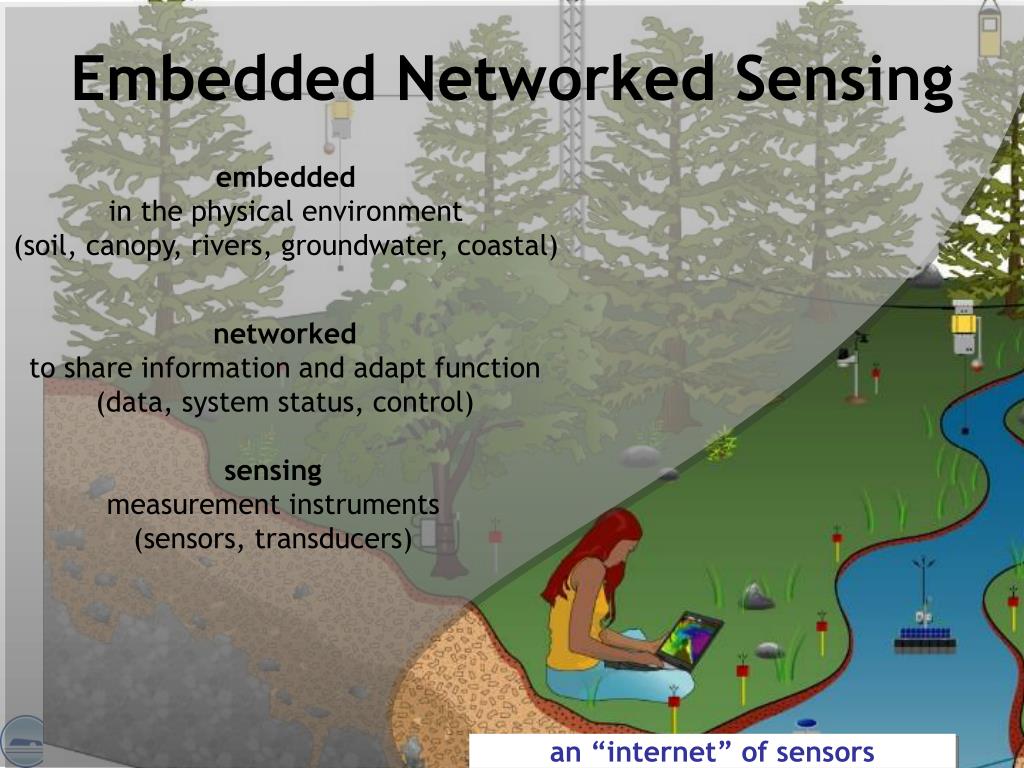 Embedded Networked Sensing

embedded
in the physical environment
(soil, canopy, rivers, groundwater, coastal)

networked
to share information and adapt function
(data, system status, control)

sensing
measurement instruments
(sensors, transducers)

an “internet” of sensors